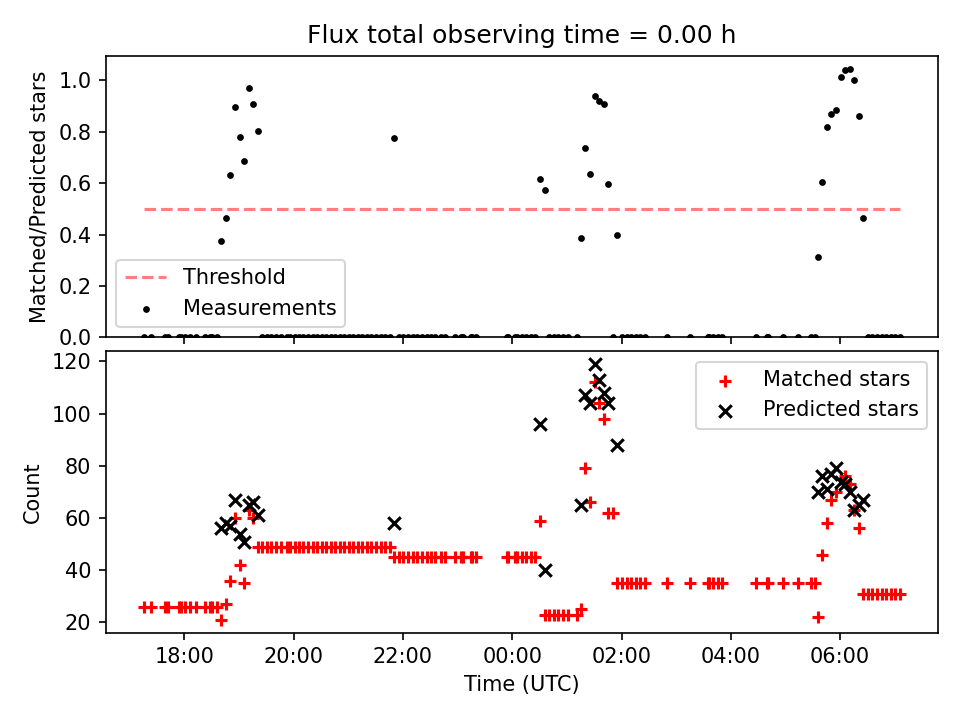 Flux total observing time = 0.00 h

Matched/Predicted stars

1.0
0.8
0.6
0.4
0.2
0.0

Threshold
Measurements

Count

120
100
80
60
40
20

Matched stars
Predicted stars

18:00
20:00
22:00
00:00
02:00
04:00
06:00

Time (UTC)